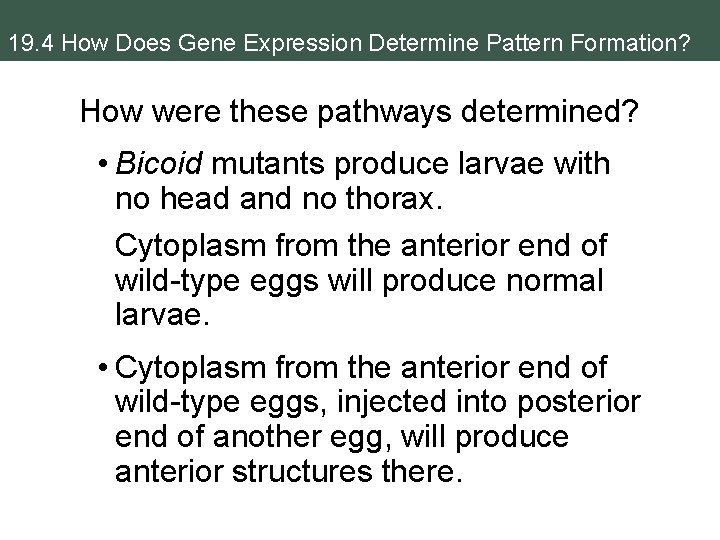 19.4 How Does Gene Expression Determine Pattern Formation?

How were these pathways determined?

• Bicoid mutants produce larvae with no head and no thorax.

Cytoplasm from the anterior end of wild-type eggs will produce normal larvae.

• Cytoplasm from the anterior end of wild-type eggs, injected into posterior end of another egg, will produce anterior structures there.